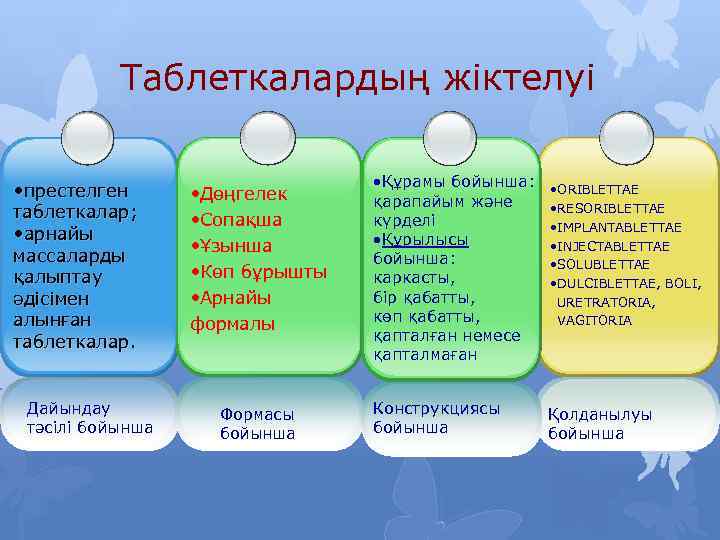 Таблеткалардың жіктелуі

•престелген таблеткалар;
•арнайы массаларды қалыптау әдісімен алынған таблеткалар.

Дайындау тәсілі бойынша

•Дөңгелек
•Сопақша
•Ұзынша
•Көп бұрышты
•Арнайы формалы

Формасы бойынша

•Құрамы бойынша: қарапайым және күрделі
•Құрылысы бойынша: каркасты, бір қабатты, көп қабатты, қапталған немесе қапталмаған

Конструкциясы бойынша

•ORIBLETTAE
•RESORIBLETTAE
•IMPLANTABLETTAE
•INJECTABLETTAE
•SOLUBLETTAE
•DULCIBLETTAE, BOLI, URETRATORIA, VAGITORIA

Қолданылуы бойынша